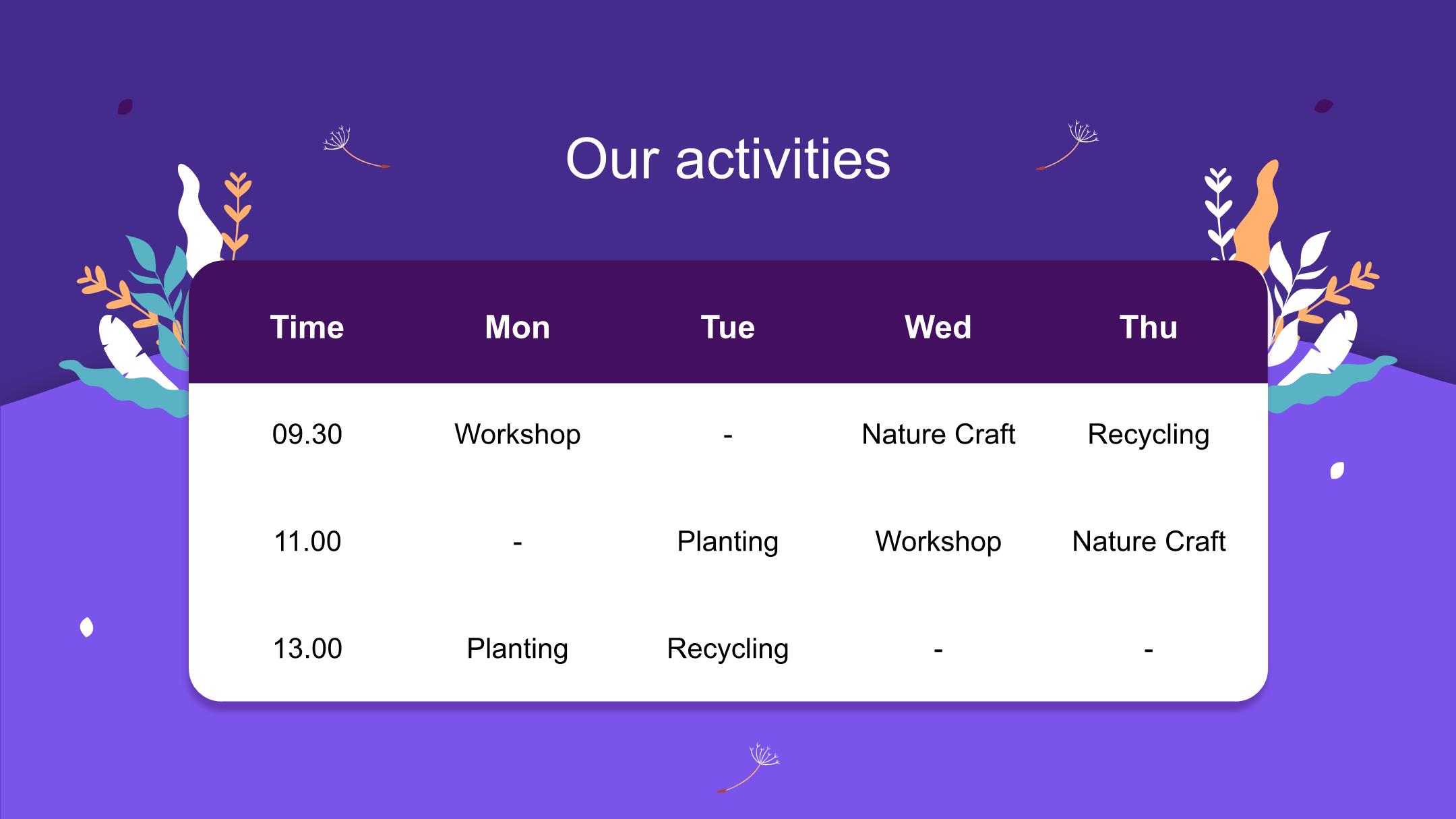 Our activities

| Time | Mon | Tue | Wed | Thu |
|---|---|---|---|---|
| 09.30 | Workshop | - | Nature Craft | Recycling |
| 11.00 | - | Planting | Workshop | Nature Craft |
| 13.00 | Planting | Recycling | - | - |